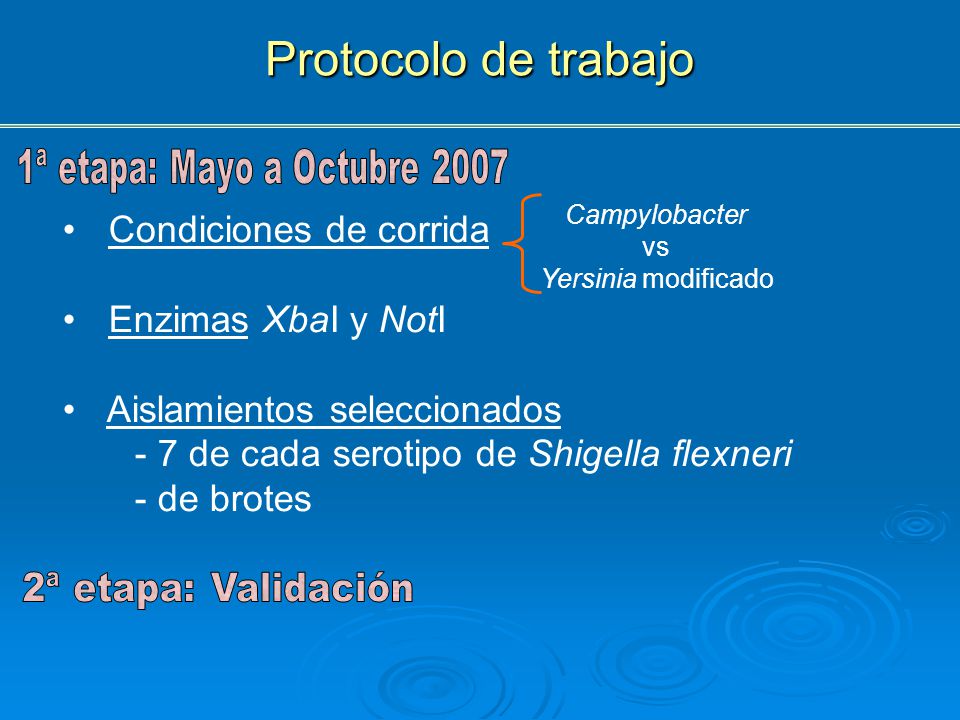 Protocolo de trabajo

1ª etapa: Mayo a Octubre 2007

• Condiciones de corrida

Campylobacter
vs
Yersinia modificado

• Enzimas XbaI y NotI

• Aislamientos seleccionados
- 7 de cada serotipo de Shigella flexneri
- de brotes

2ª etapa: Validación